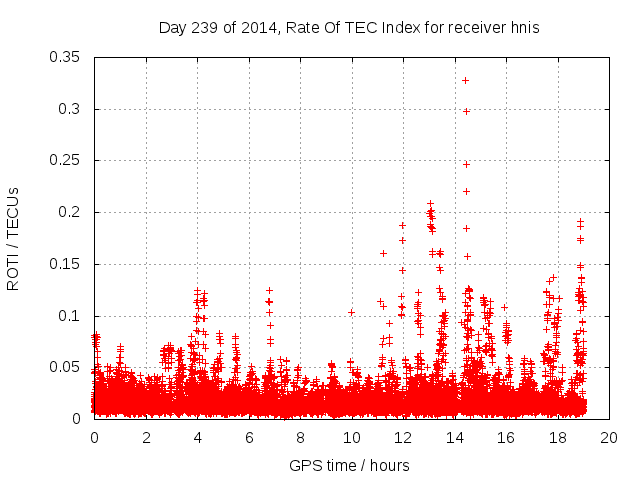 Day 239 of 2014, Rate Of TEC Index for receiver hnis

ROTI / TECUs

0.35
0.3
0.25
0.2
0.15
0.1
0.05
0

0 2 4 6 8 10 12 14 16 18 20

GPS time / hours